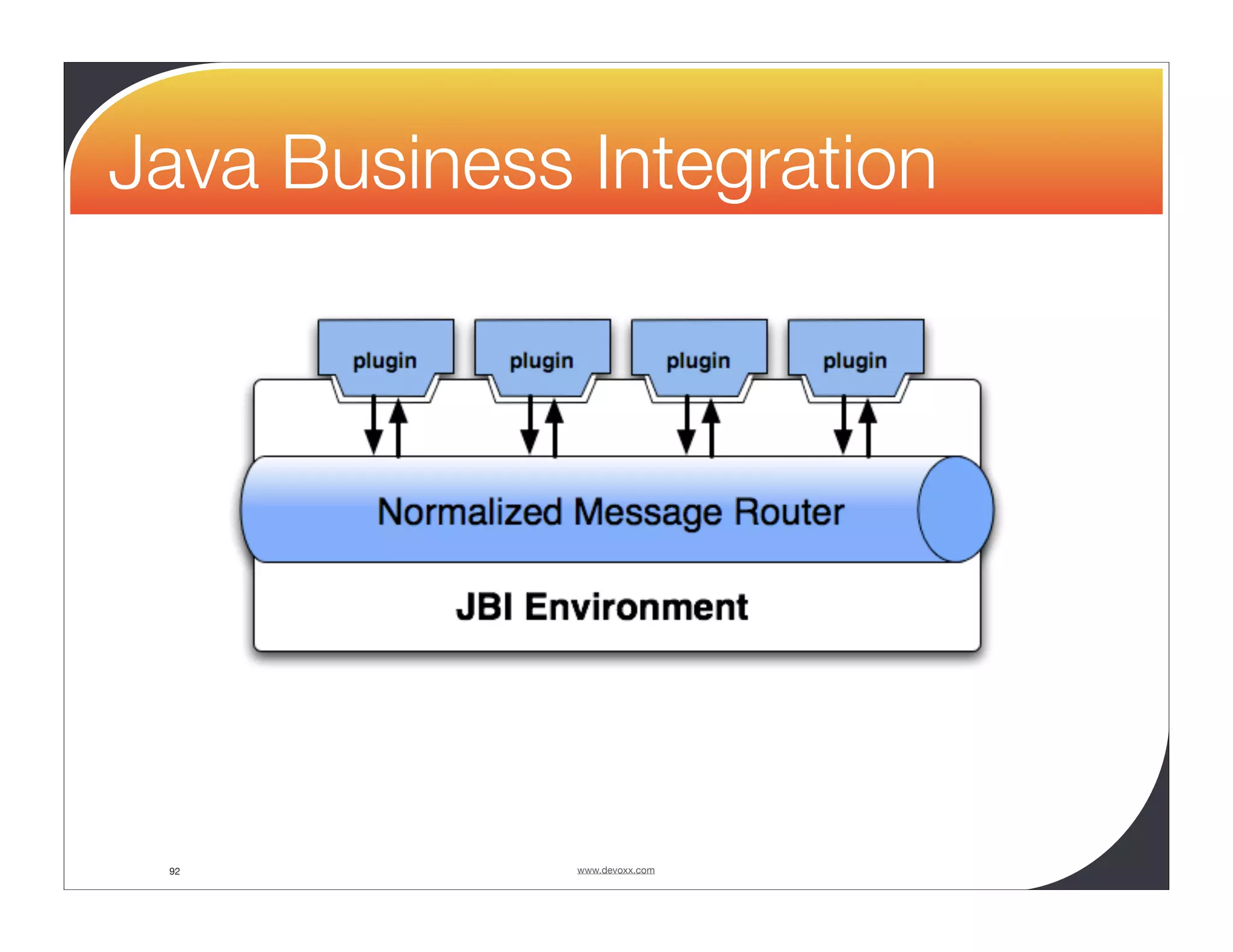 Java Business Integration

plugin
plugin
plugin
plugin

Normalized Message Router

JBI Environment

92

www.devoxx.com